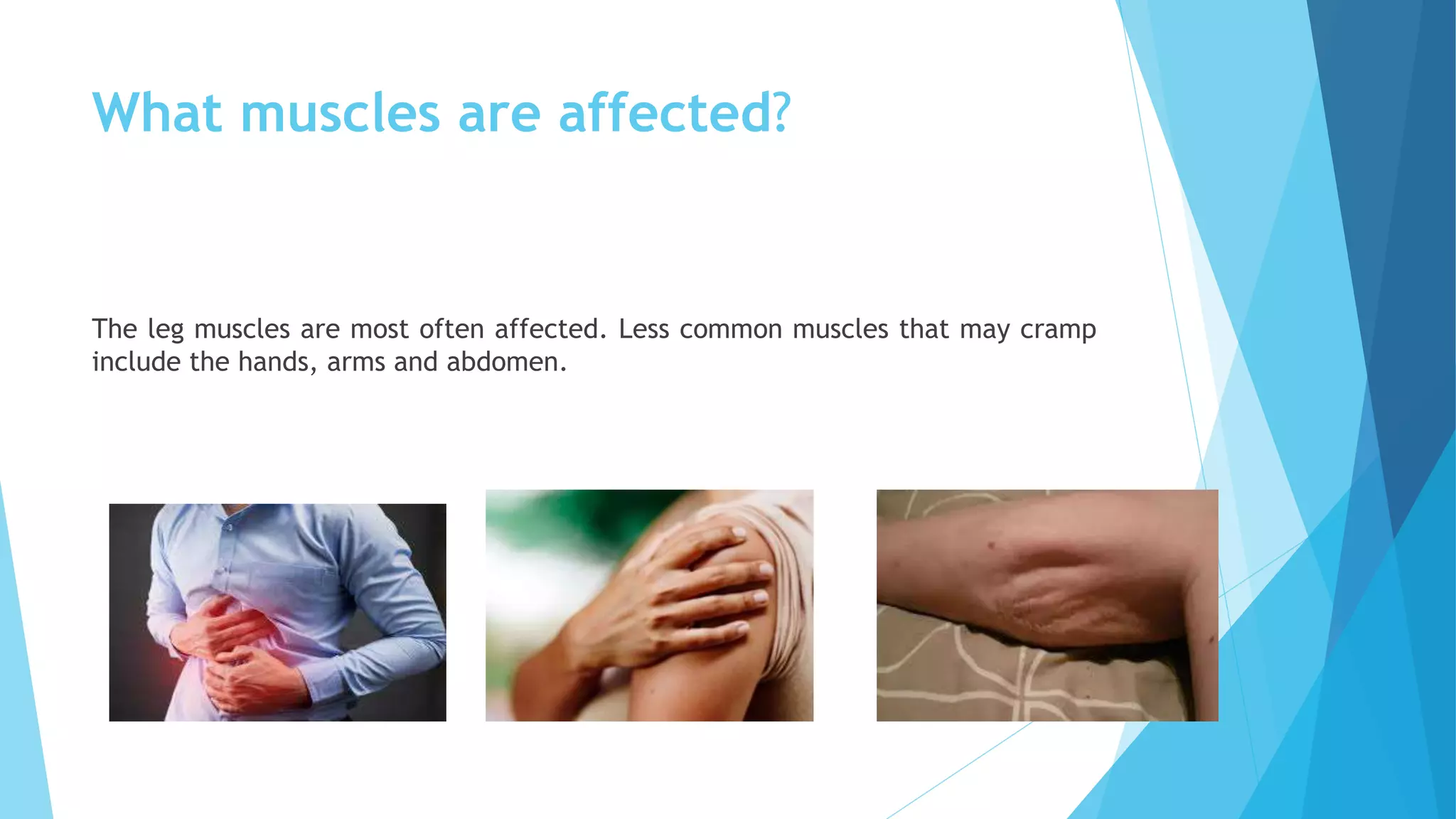 What muscles are affected?

The leg muscles are most often affected. Less common muscles that may cramp include the hands, arms and abdomen.